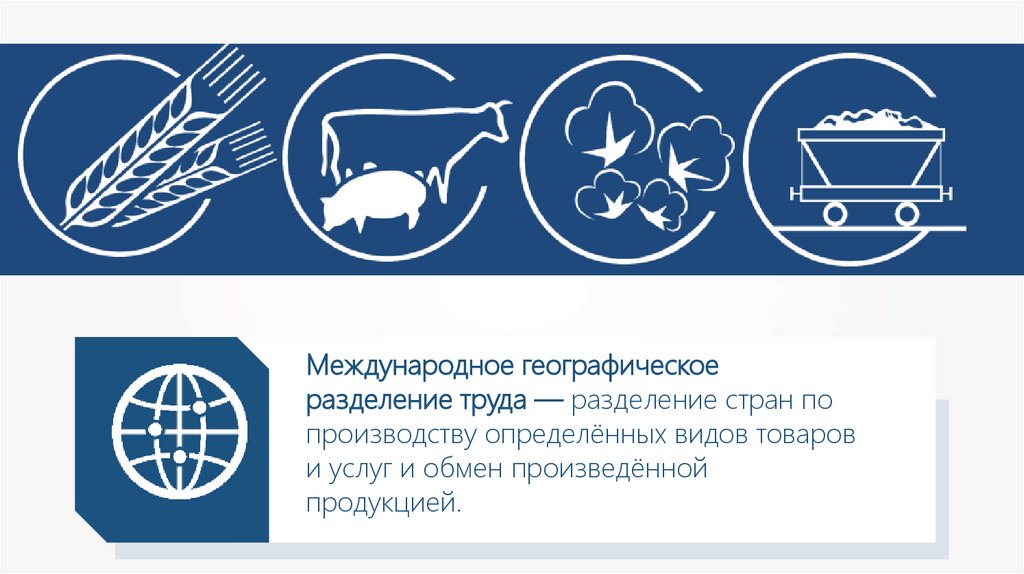 Международное географическое разделение труда — разделение стран по производству определённых видов товаров и услуг и обмен произведённой продукцией.